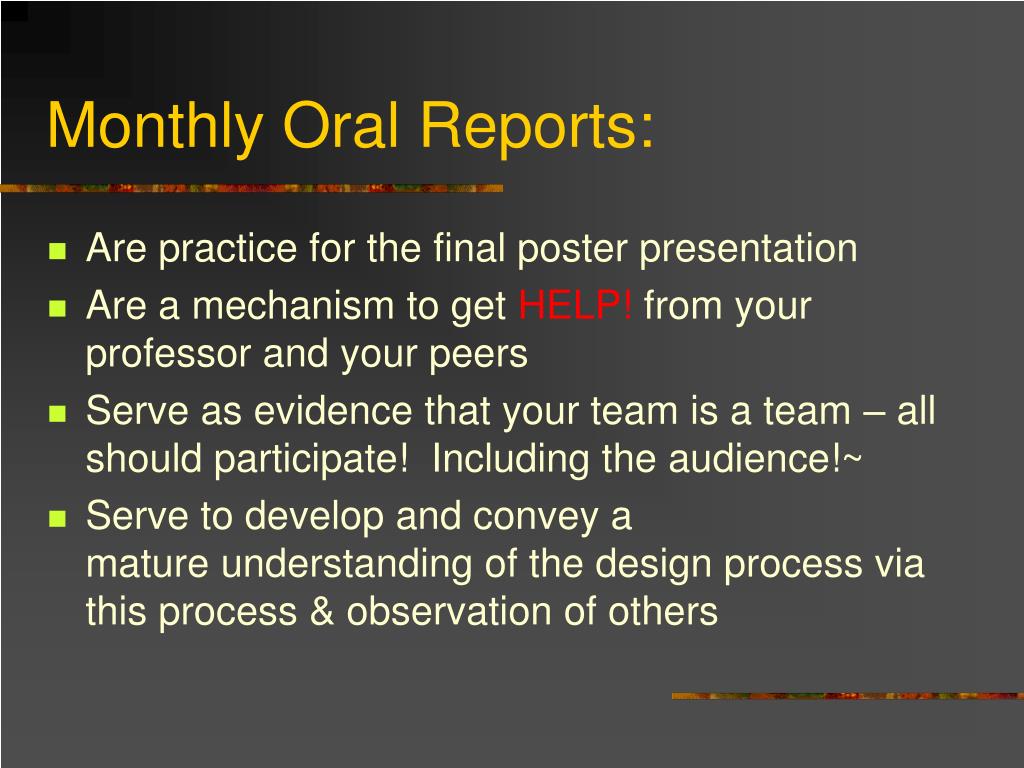 Monthly Oral Reports:

- Are practice for the final poster presentation
- Are a mechanism to get HELP! from your professor and your peers
- Serve as evidence that your team is a team – all should participate! Including the audience!~
- Serve to develop and convey a mature understanding of the design process via this process & observation of others